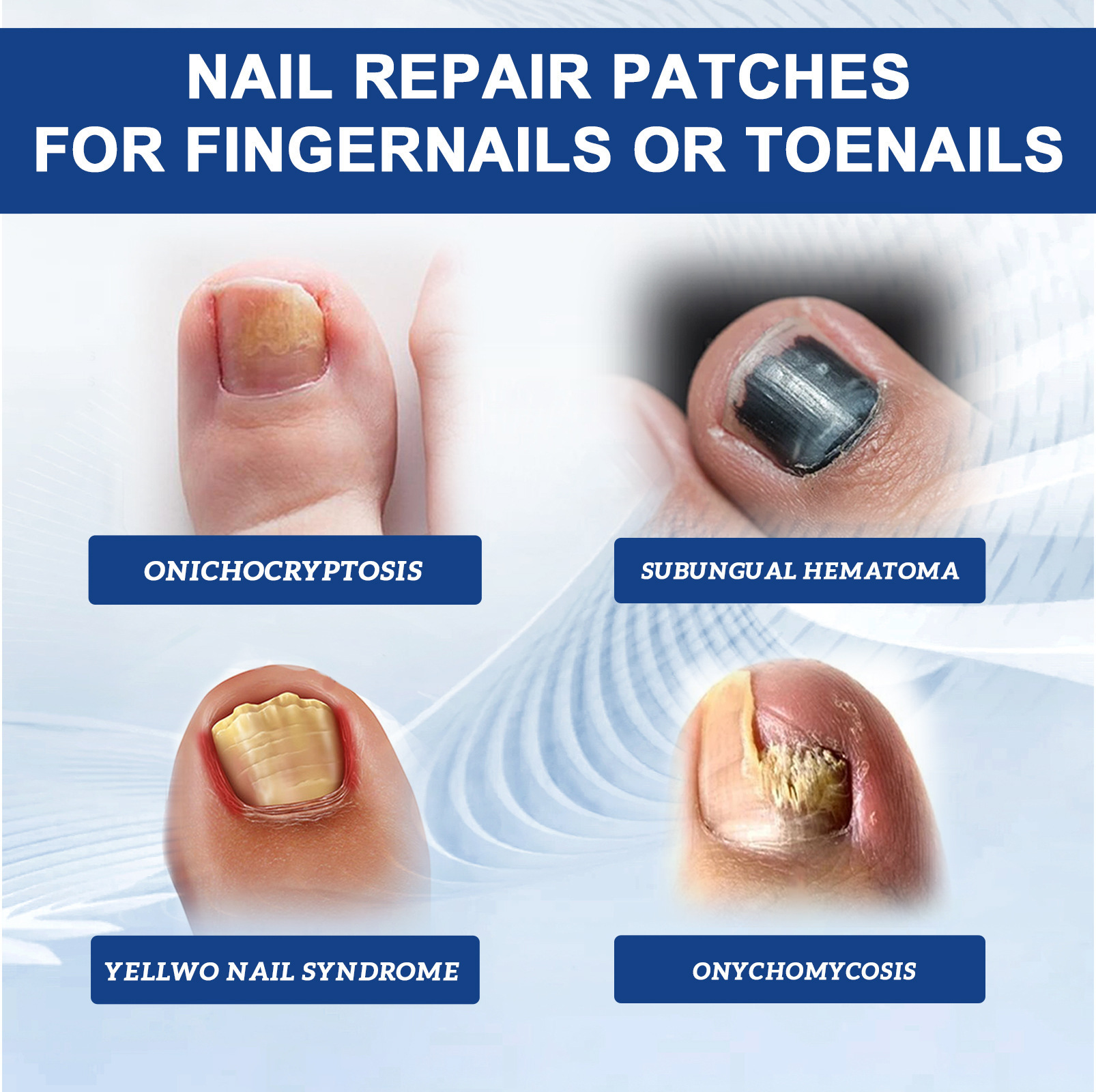 NAIL REPAIR PATCHES
FOR FINGERNAILS OR TOENAILS

ONICHOCRYPTOSIS

SUBUNGUAL HEMATOMA

YELLWO NAIL SYNDROME

ONYCHOMYCOSIS